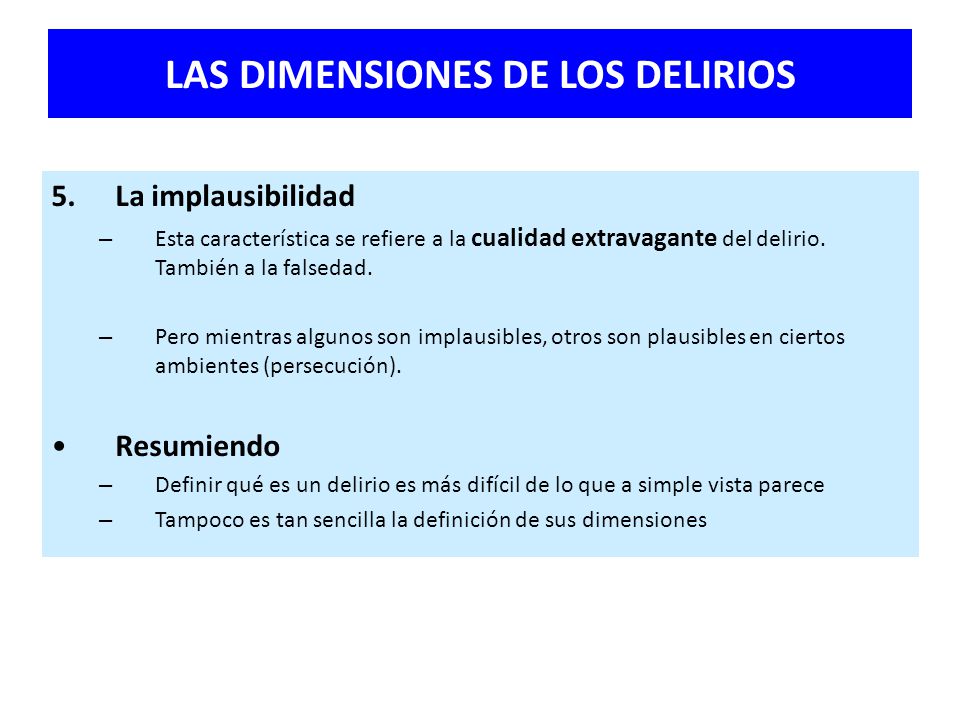 LAS DIMENSIONES DE LOS DELIRIOS

5. La implausibilidad

– Esta característica se refiere a la cualidad extravagante del delirio. También a la falsedad.

– Pero mientras algunos son implausibles, otros son plausibles en ciertos ambientes (persecución).

• Resumiendo

– Definir qué es un delirio es más difícil de lo que a simple vista parece

– Tampoco es tan sencilla la definición de sus dimensiones